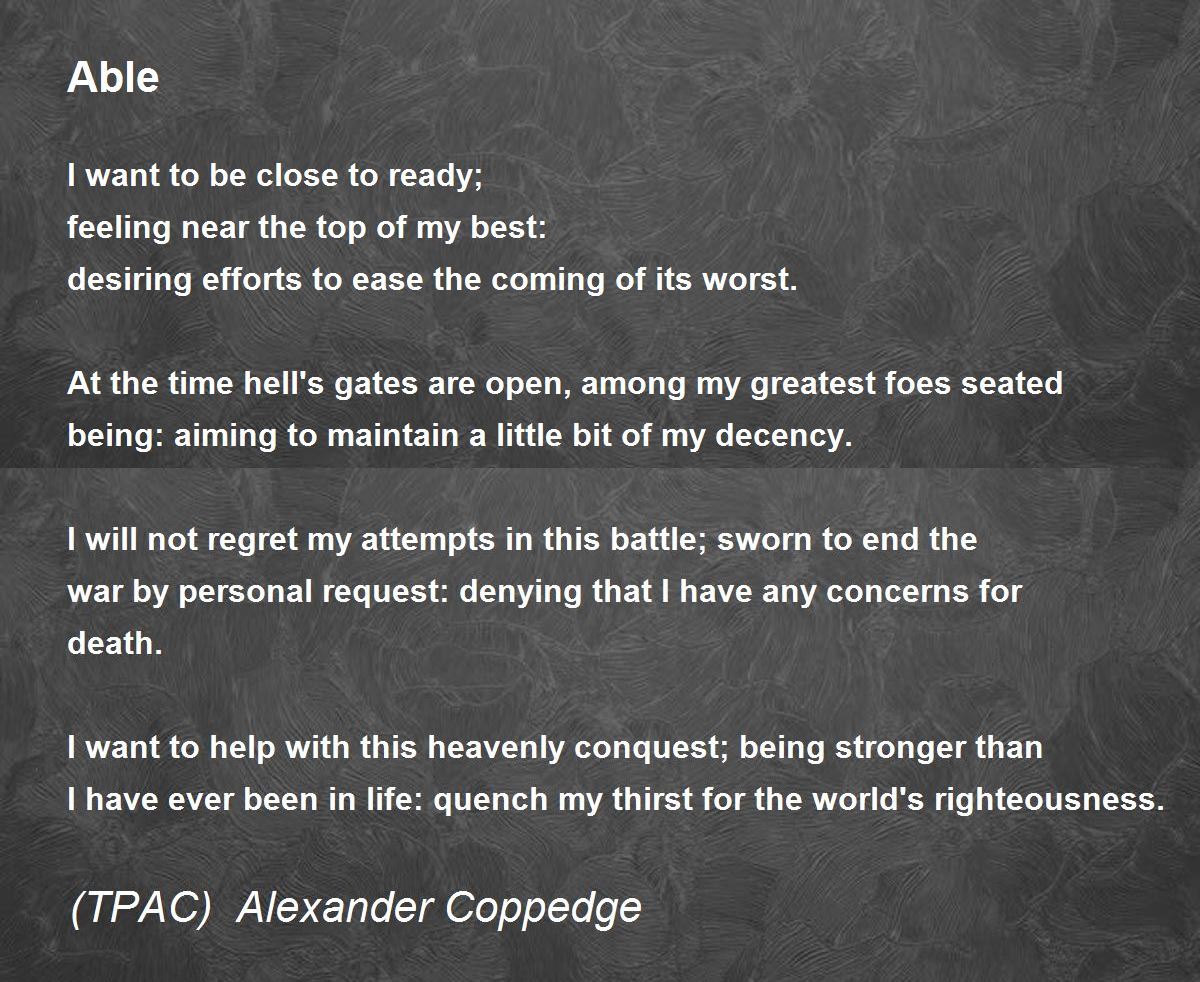 Able

I want to be close to ready;
feeling near the top of my best:
desiring efforts to ease the coming of its worst.

At the time hell's gates are open, among my greatest foes seated
being: aiming to maintain a little bit of my decency.

I will not regret my attempts in this battle; sworn to end the
war by personal request: denying that I have any concerns for
death.

I want to help with this heavenly conquest; being stronger than
I have ever been in life: quench my thirst for the world's righteousness.

(TPAC) Alexander Coppedge